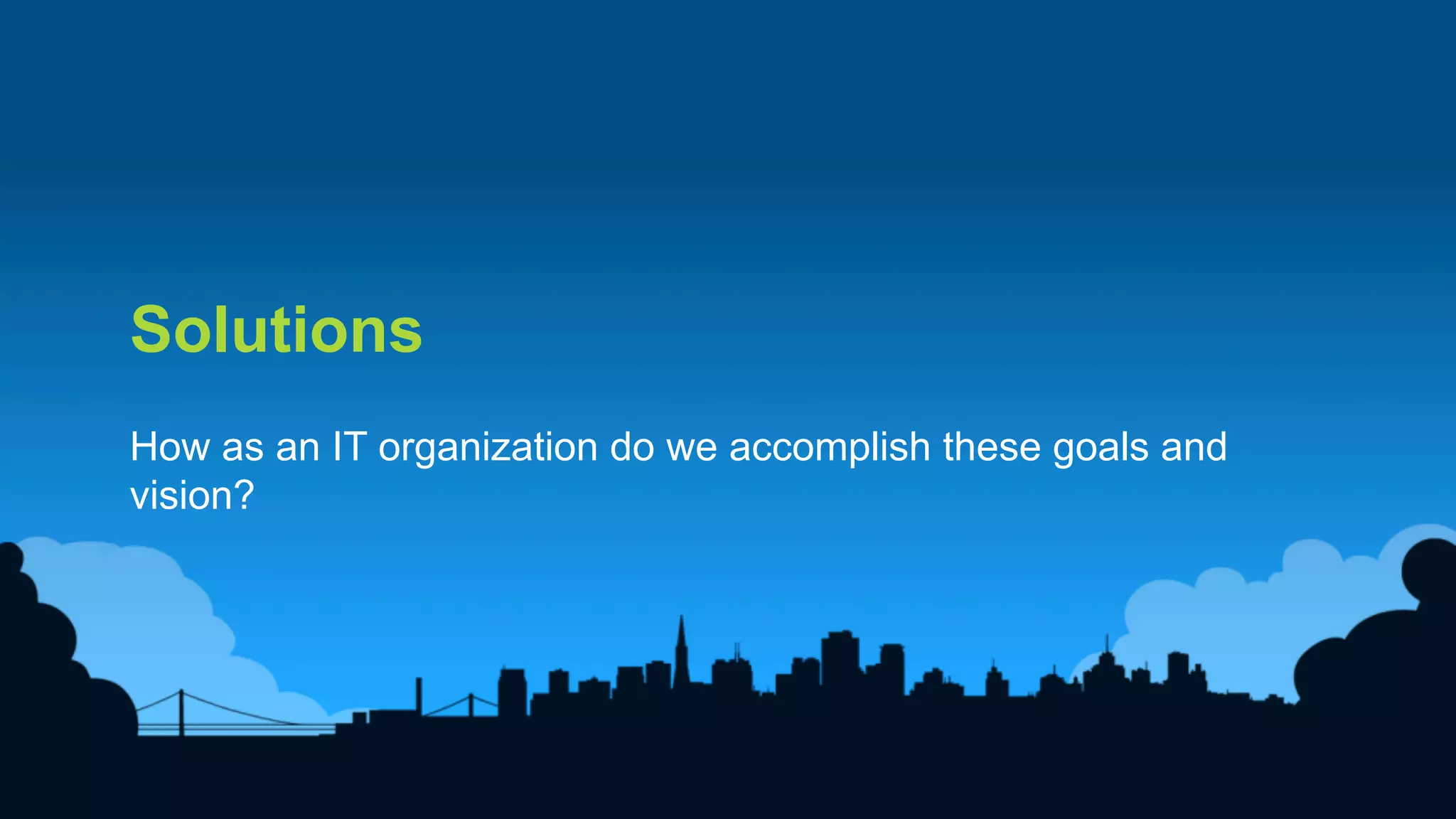 Solutions

How as an IT organization do we accomplish these goals and vision?